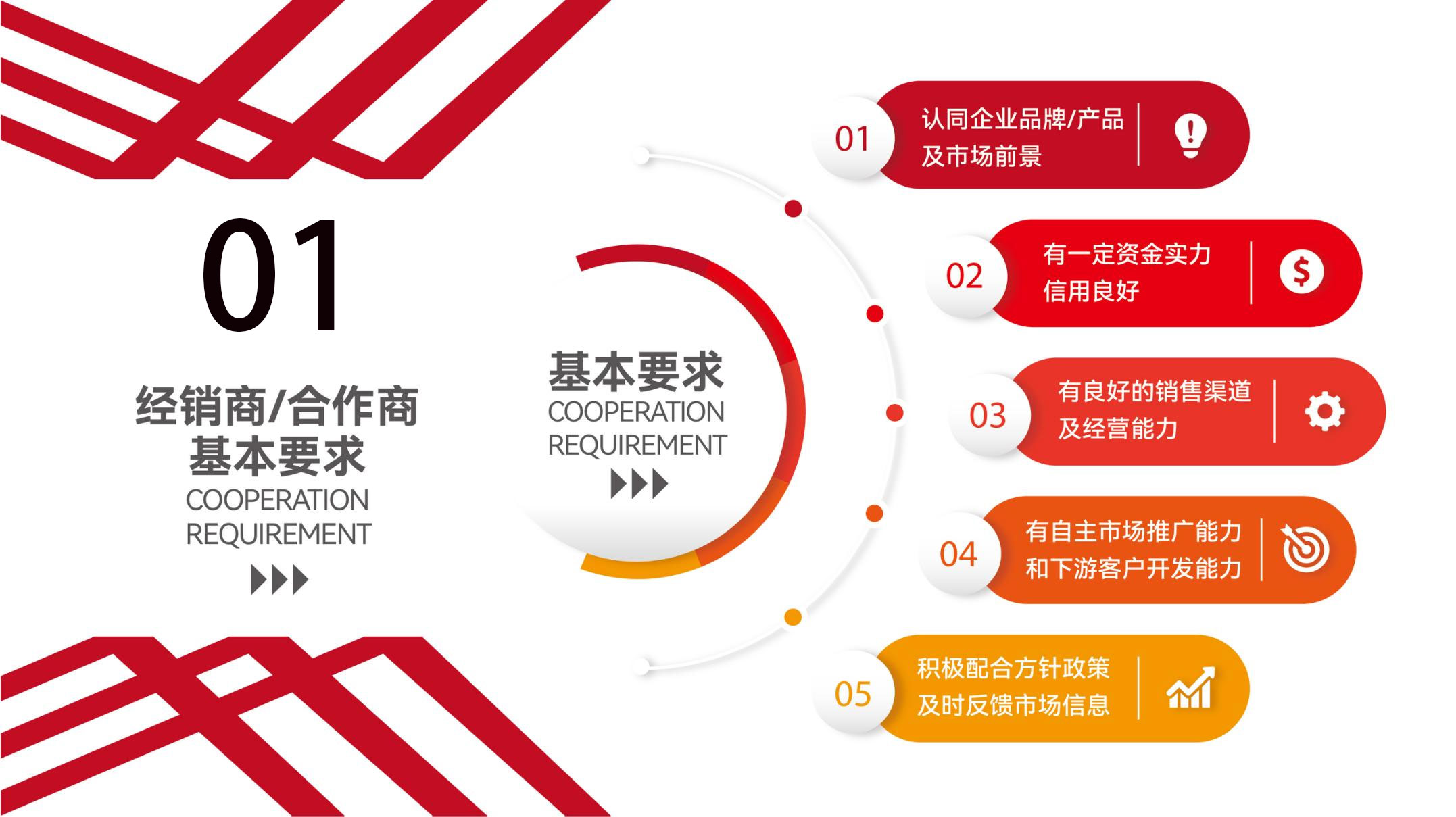 01

经销商/合作商
基本要求
COOPERATION
REQUIREMENT

基本要求
COOPERATION
REQUIREMENT

01 认同企业品牌/产品
及市场前景

02 有一定资金实力
信用良好

03 有良好的销售渠道
及经营能力

04 有自主市场推广能力
和下游客户开发能力

05 积极配合方针政策
及时反馈市场信息